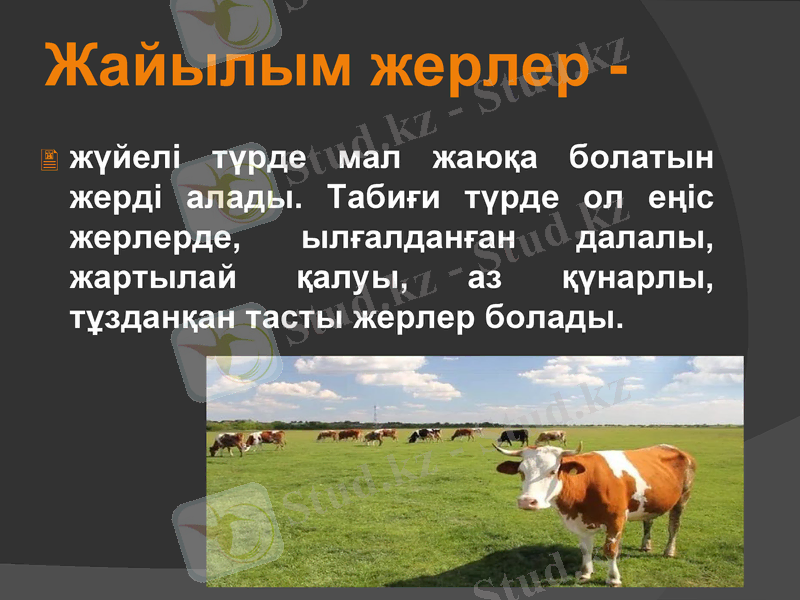 Жайылым жерлер -

жүйелі түрде мал жаюқа болатын жерді алады. Табиғи түрде ол еңіс жерлерде, ылғалданған далалы, жартылай қалуы, аз құнарлы, тұзданқан тасты жерлер болады.

Stud.kz - Stud.kz